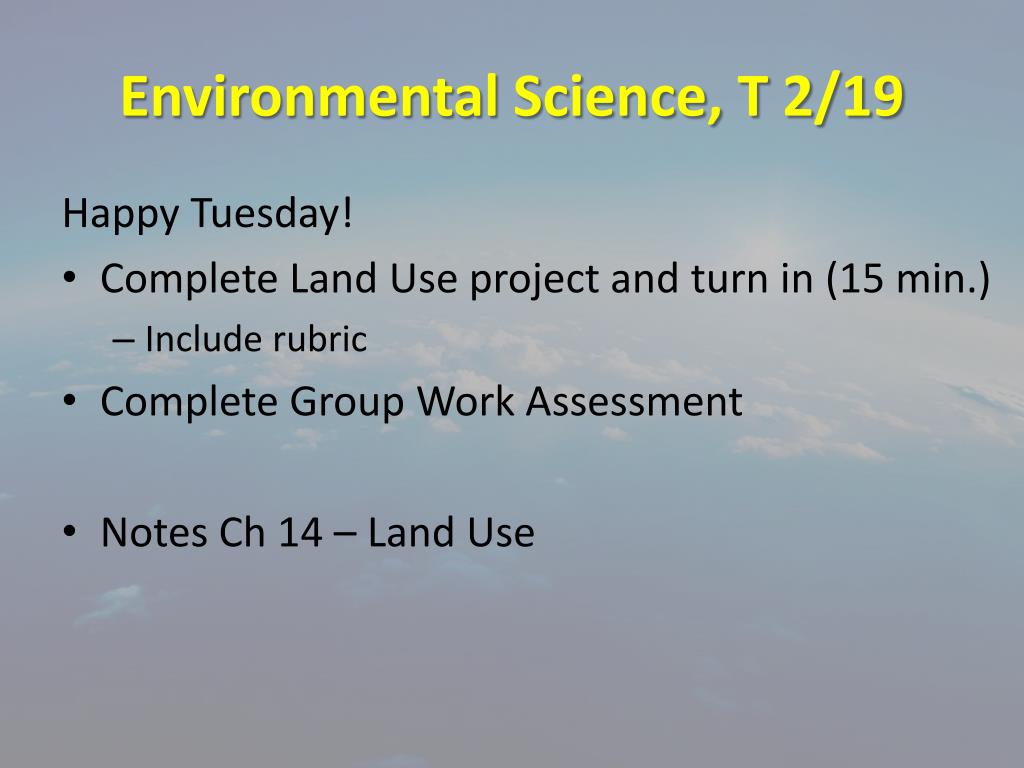 Environmental Science, T 2/19

Happy Tuesday!

• Complete Land Use project and turn in (15 min.)
  – Include rubric
• Complete Group Work Assessment

• Notes Ch 14 – Land Use